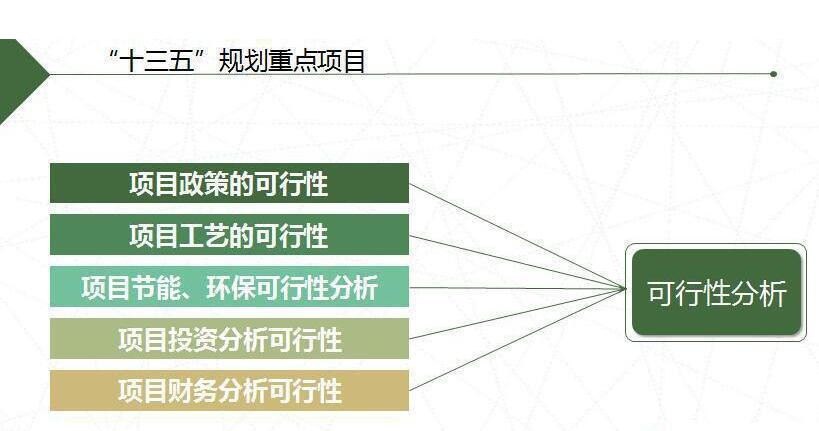 “十三五”规划重点项目

项目政策的可行性

项目工艺的可行性

项目节能、环保可行性分析

项目投资分析可行性

项目财务分析可行性

可行性分析